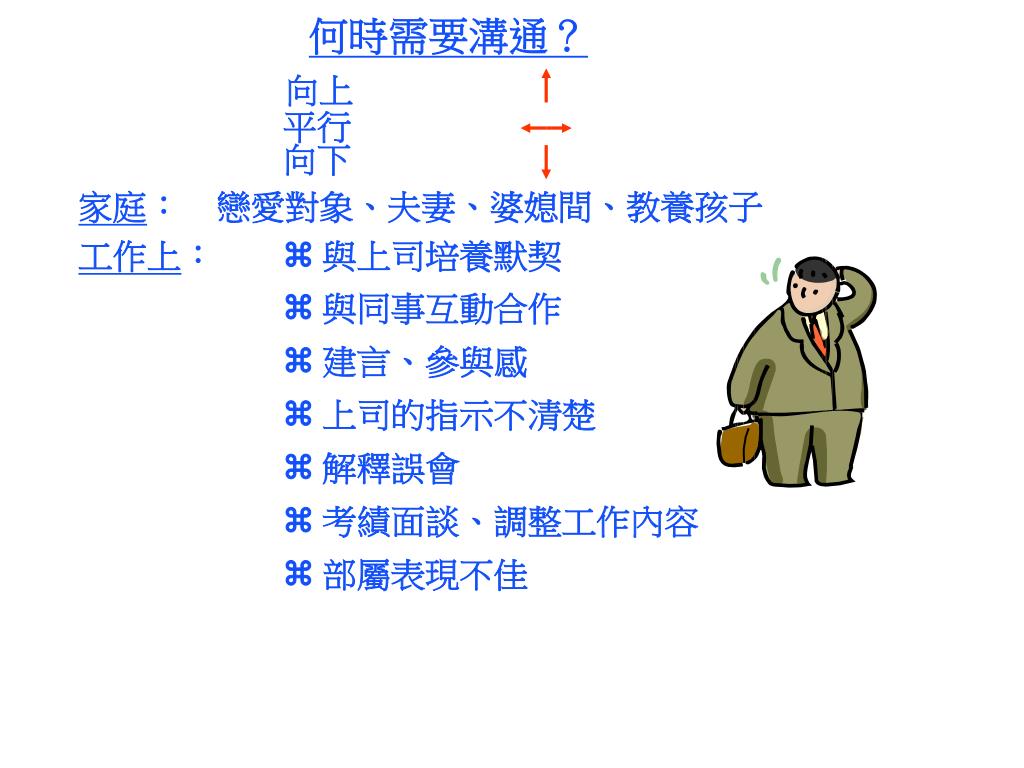 何時需要溝通？

向上
平行
向下

家庭： 戀愛對象、夫妻、婆媳間、教養孩子

工作上： ⌘ 與上司培養默契
⌘ 與同事互動合作
⌘ 建言、參與感
⌘ 上司的指示不清楚
⌘ 解釋誤會
⌘ 考績面談、調整工作內容
⌘ 部屬表現不佳